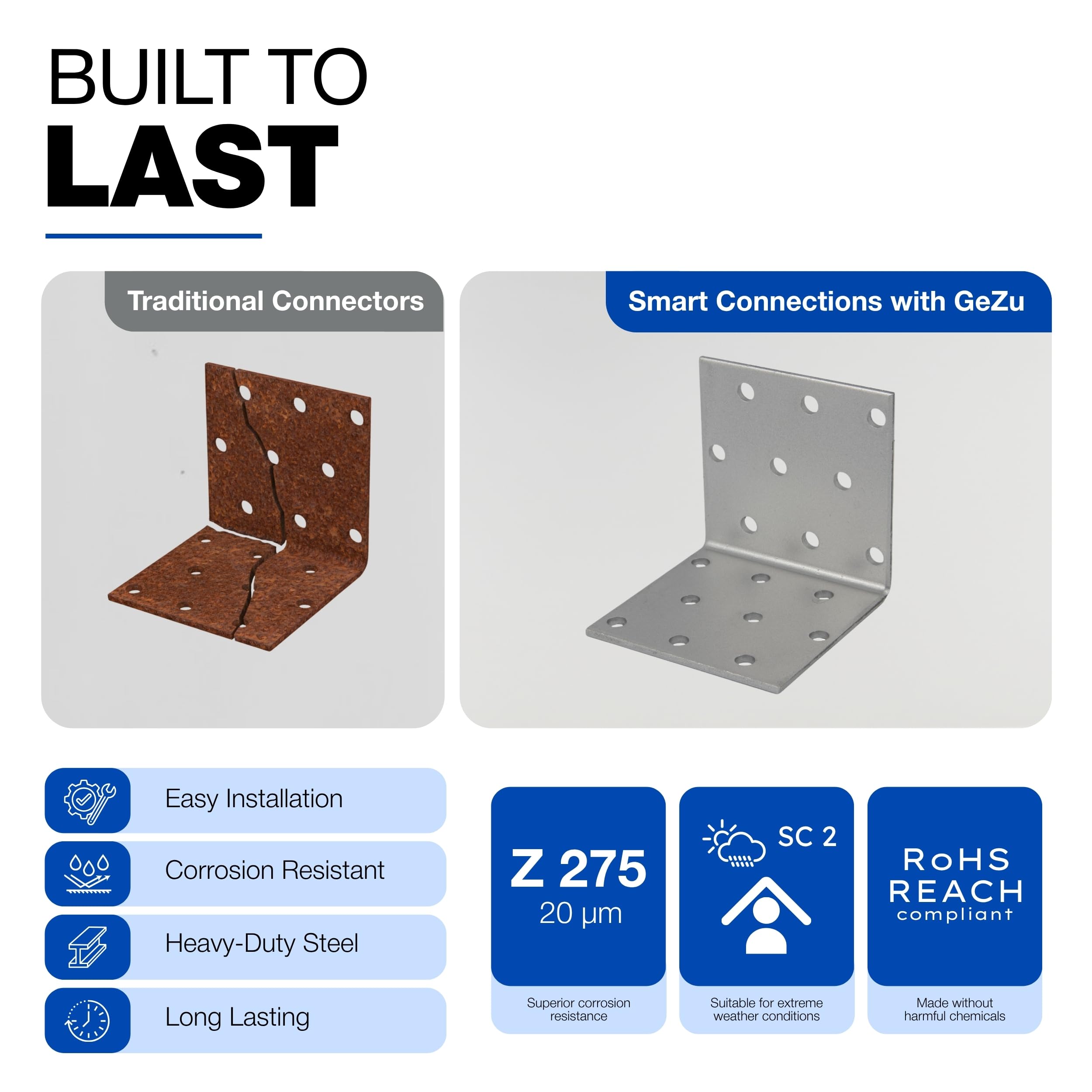 BUILT TO
LAST

Traditional Connectors

Smart Connections with GeZu

Easy Installation

Corrosion Resistant

Heavy-Duty Steel

Long Lasting

Z 275
20 µm

Superior corrosion resistance

SC 2

Suitable for extreme weather conditions

RoHS
REACH
compliant

Made without harmful chemicals